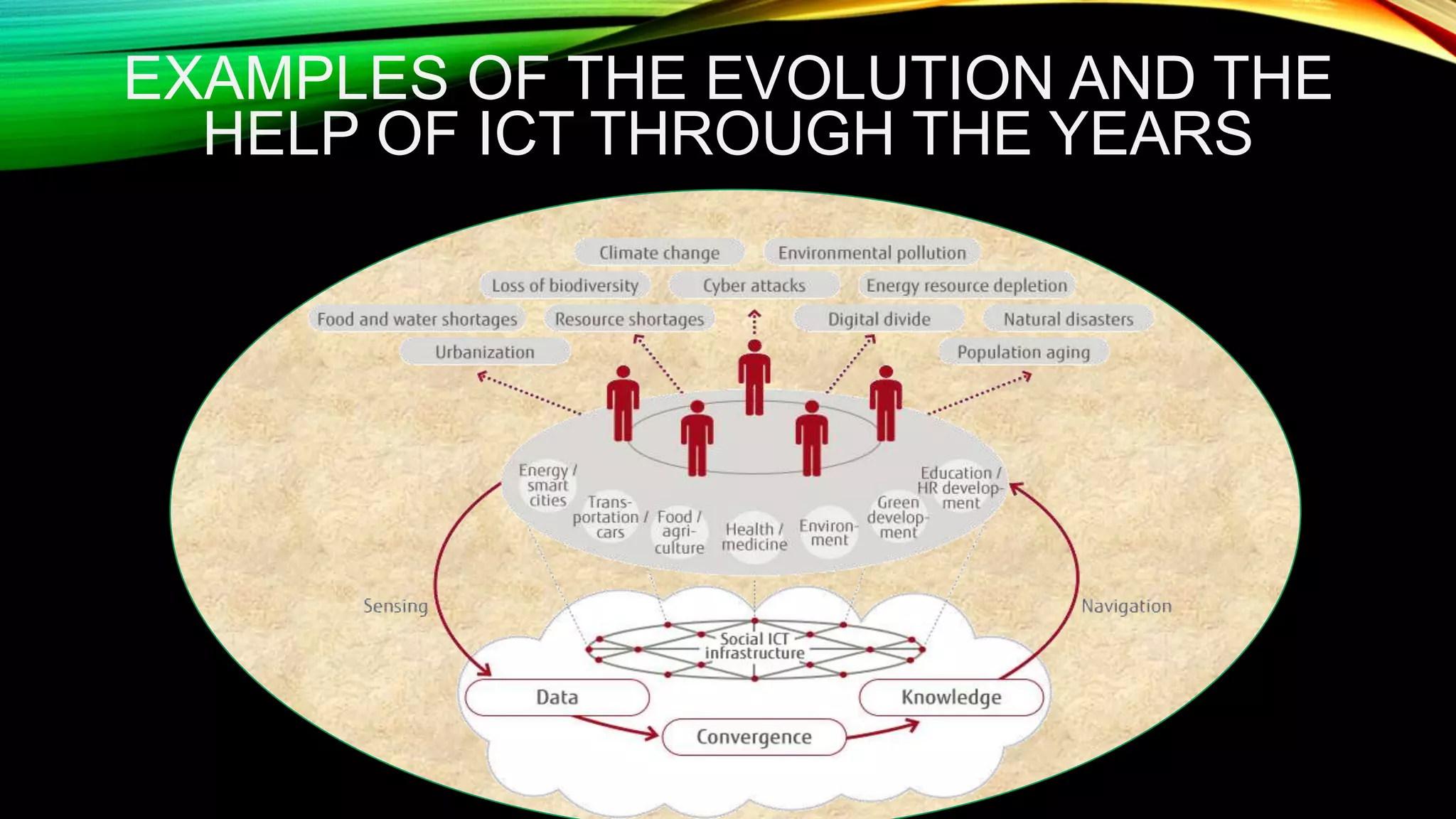 EXAMPLES OF THE EVOLUTION AND THE HELP OF ICT THROUGH THE YEARS

Climate change
Environmental pollution
Loss of biodiversity
Cyber attacks
Energy resource depletion
Food and water shortages
Resource shortages
Digital divide
Natural disasters
Urbanization
Population aging

Energy / smart cities
Transportation / cars
Food / agriculture
Health / medicine
Environment
Green development
Education / HR development

Sensing
Navigation

Social ICT infrastructure

Data
Convergence
Knowledge